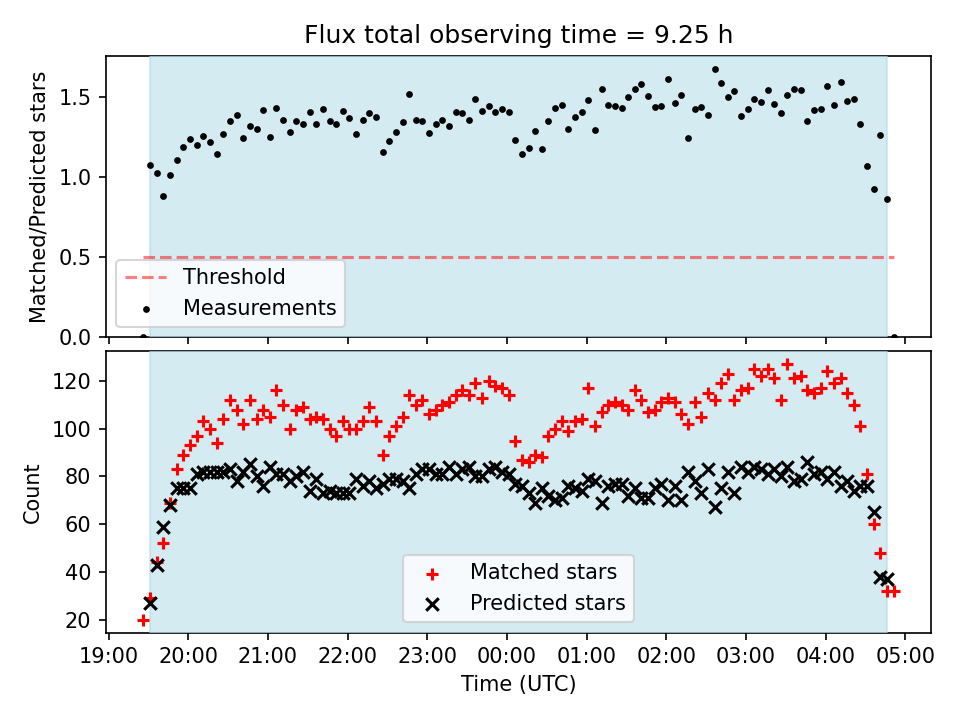 Flux total observing time = 9.25 h

Matched/Predicted stars

1.5
1.0
0.5
0.0

Threshold
Measurements

Count

120
100
80
60
40
20

Matched stars
Predicted stars

19:00 20:00 21:00 22:00 23:00 00:00 01:00 02:00 03:00 04:00 05:00

Time (UTC)